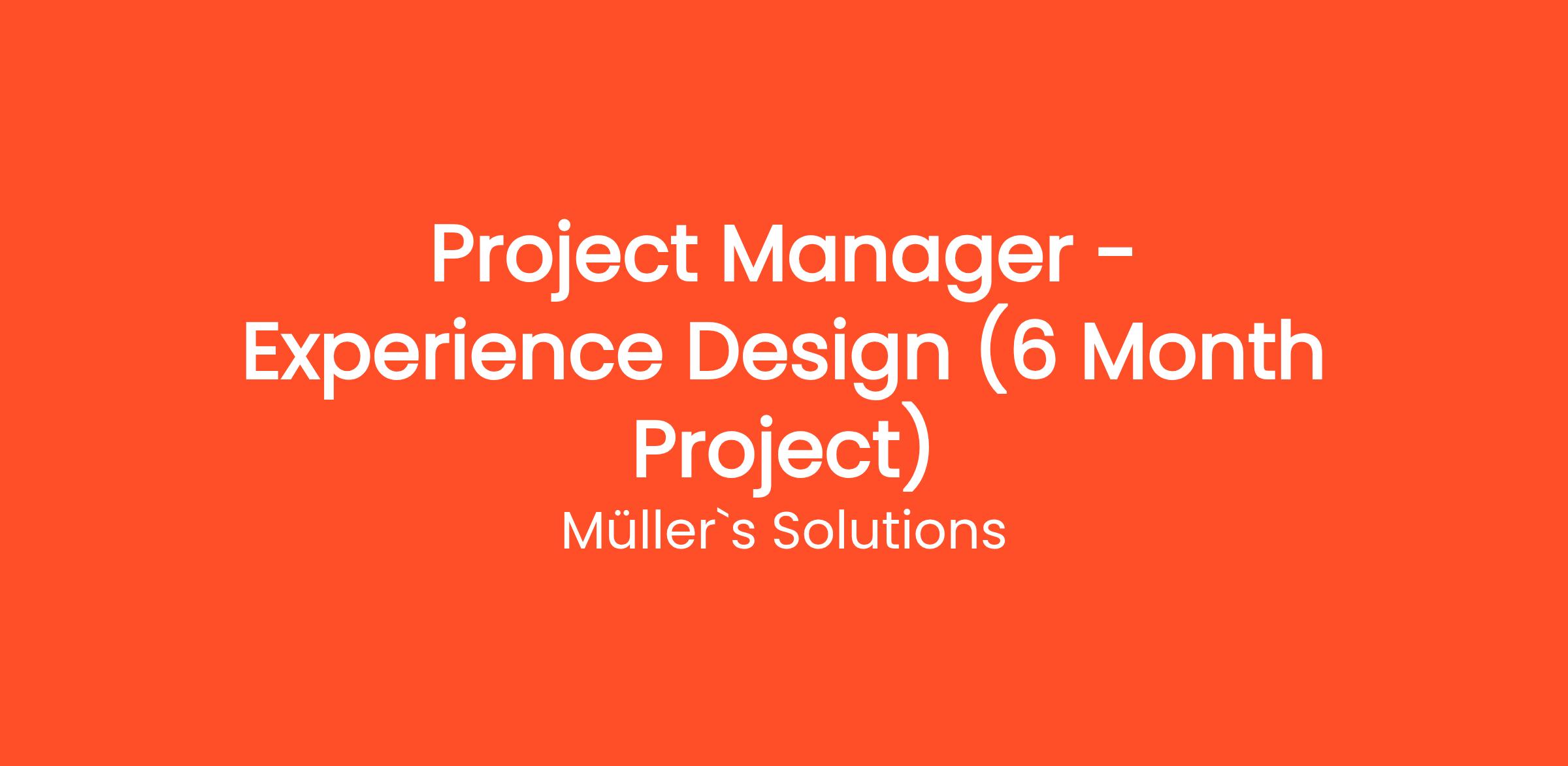 Project Manager - Experience Design (6 Month Project)

Müller`s Solutions